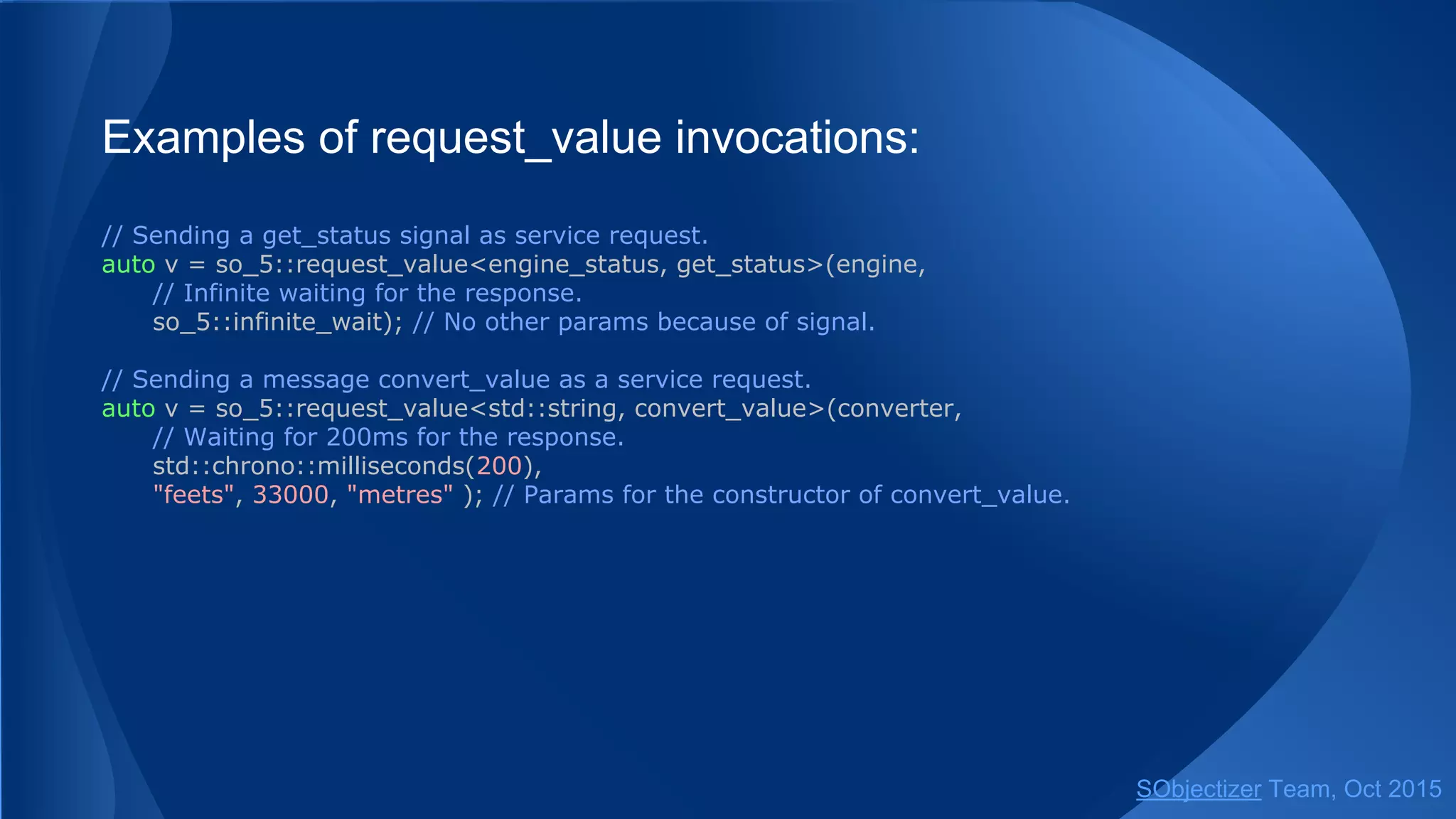 Examples of request_value invocations:

// Sending a get_status signal as service request.
auto v = so_5::request_value<engine_status, get_status>(engine,
    // Infinite waiting for the response.
    so_5::infinite_wait); // No other params because of signal.

// Sending a message convert_value as a service request.
auto v = so_5::request_value<std::string, convert_value>(converter,
    // Waiting for 200ms for the response.
    std::chrono::milliseconds(200),
    "feets", 33000, "metres" ); // Params for the constructor of convert_value.

SObjectizer Team, Oct 2015